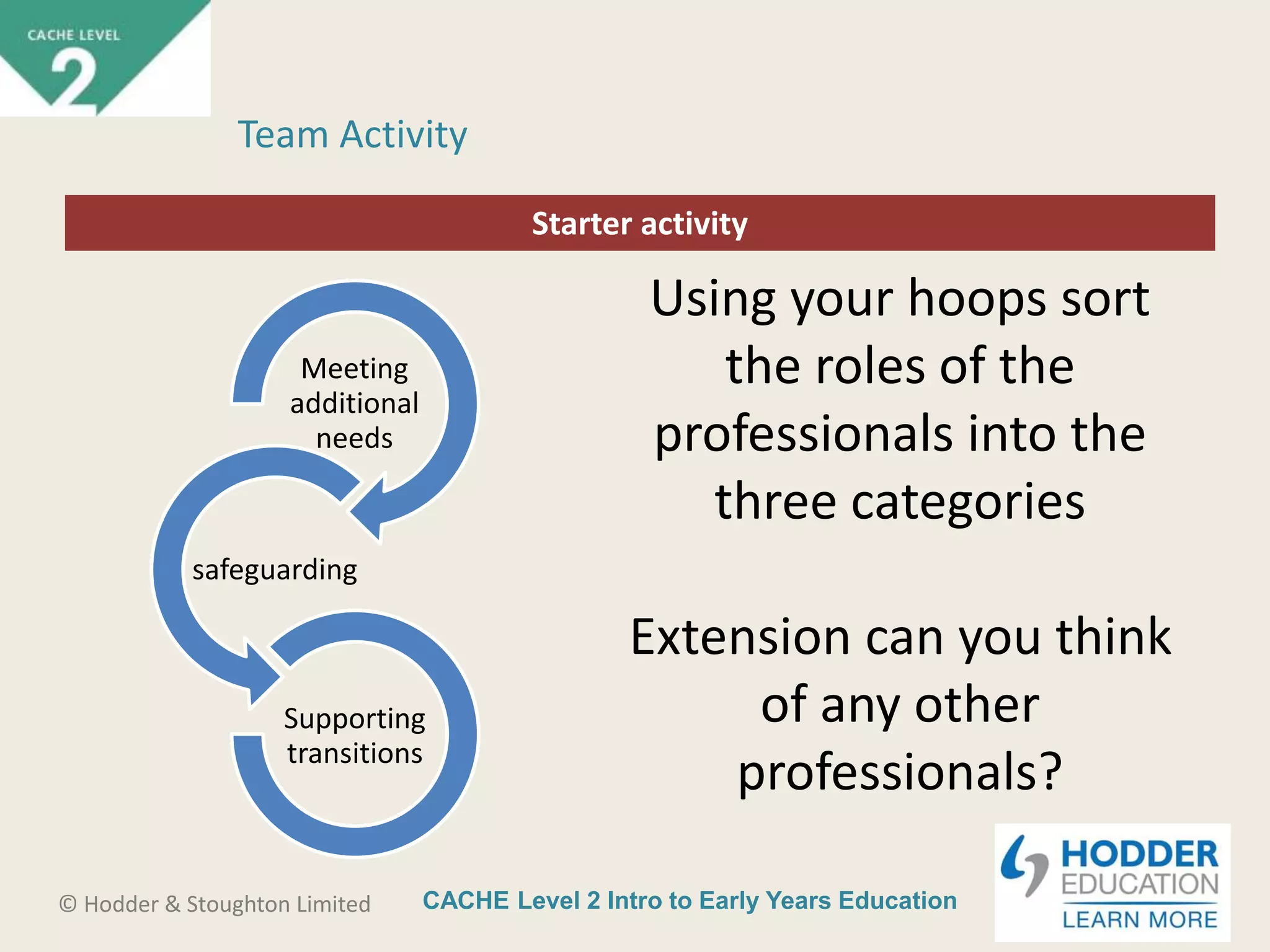 CACHE LEVEL 2

Team Activity

Starter activity

Meeting additional needs

safeguarding

Supporting transitions

Using your hoops sort the roles of the professionals into the three categories

Extension can you think of any other professionals?

© Hodder & Stoughton Limited

CACHE Level 2 Intro to Early Years Education

HODDER EDUCATION LEARN MORE